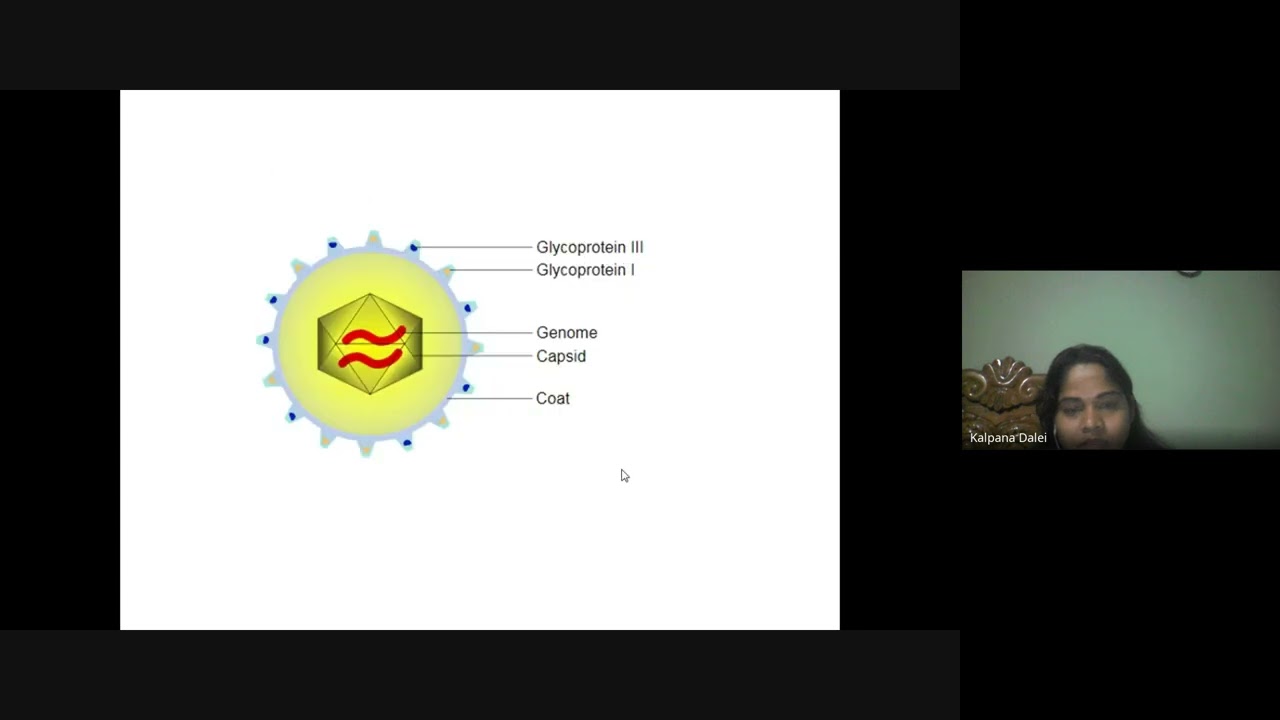 Glycoprotein III
Glycoprotein I
Genome
Capsid
Coat

Kalpana Dalei